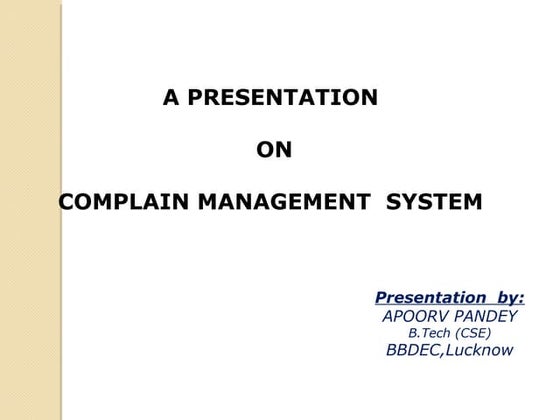 A PRESENTATION

ON

COMPLAIN MANAGEMENT SYSTEM

Presentation by:
APOORV PANDEY
B.Tech (CSE)
BBDEC,Lucknow